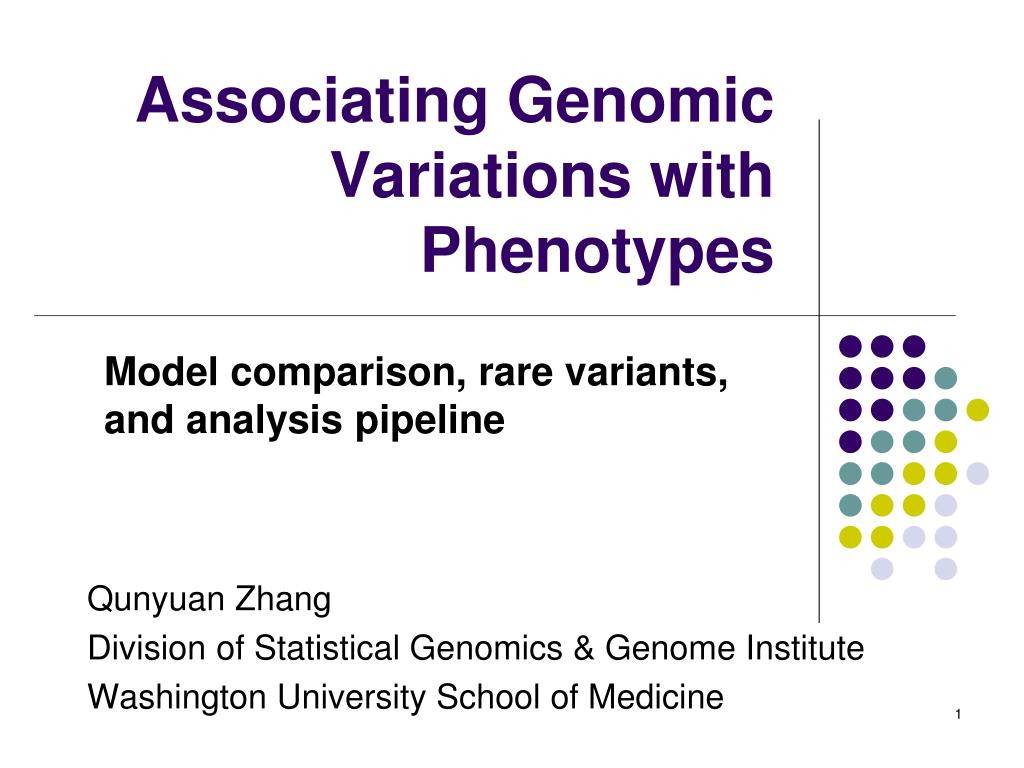 Associating Genomic Variations with Phenotypes

Model comparison, rare variants, and analysis pipeline

Qunyuan Zhang
Division of Statistical Genomics & Genome Institute
Washington University School of Medicine

1